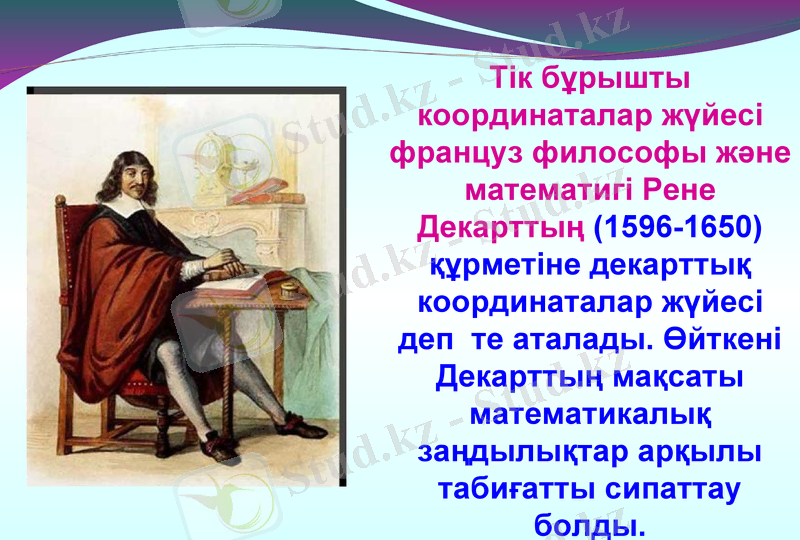 Тік бұрышты координаталар жүйесі француз философы және математигі Рене Декарттың (1596-1650) құрметіне декарттық координаталар жүйесі деп те аталады. Өйткені Декарттың мақсаты математикалық заңдылықтар арқылы табиғатты сипаттау болды.

Stud.kz - Stud.kz